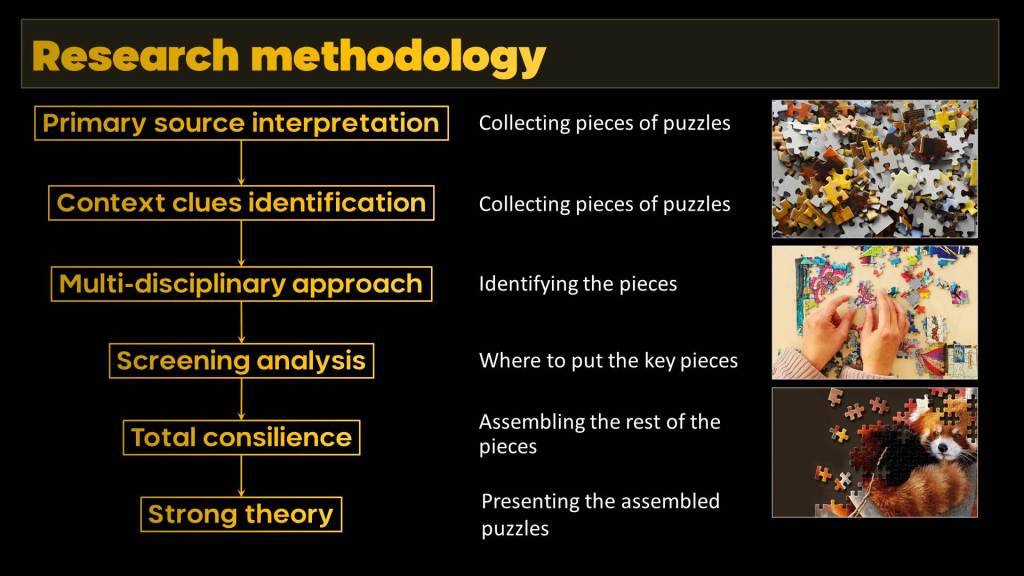 Research methodology

Primary source interpretation

Context clues identification

Multi-disciplinary approach

Screening analysis

Total consilience

Strong theory

Collecting pieces of puzzles

Collecting pieces of puzzles

Identifying the pieces

Where to put the key pieces

Assembling the rest of the pieces

Presenting the assembled puzzles